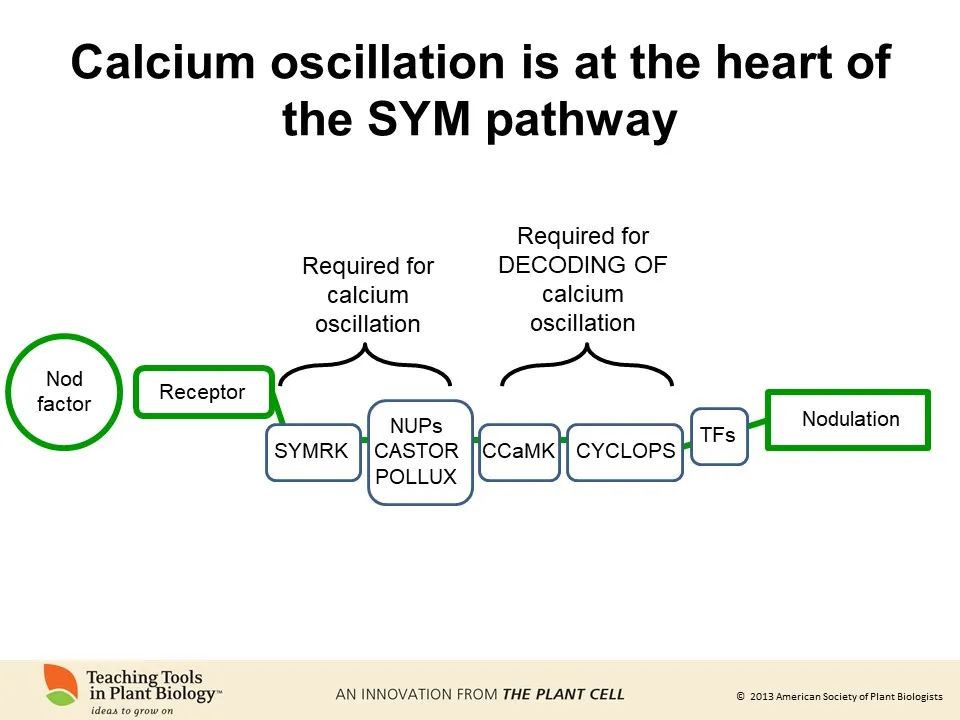 Calcium oscillation is at the heart of the SYM pathway

Required for calcium oscillation

Required for DECODING OF calcium oscillation

Nod factor

Receptor

SYMRK

NUPs
CASTOR
POLLUX

CCaMK

CYCLOPS

TFs

Nodulation

Teaching Tools in Plant Biology™
ideas to grow on

AN INNOVATION FROM THE PLANT CELL

© 2013 American Society of Plant Biologists